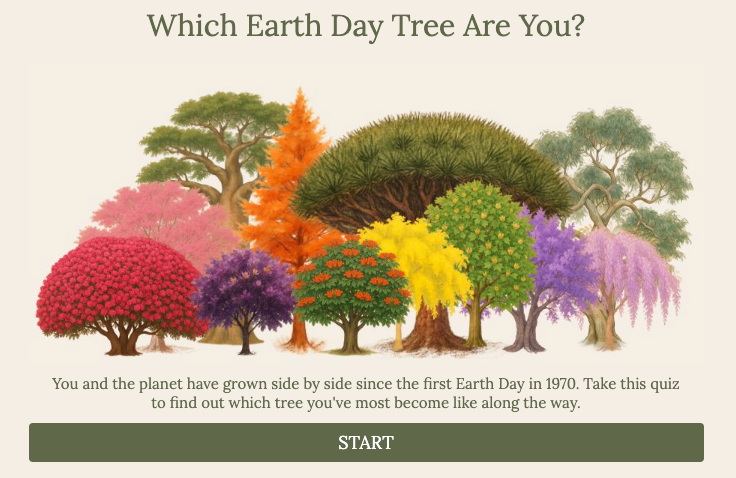 Which Earth Day Tree Are You?

You and the planet have grown side by side since the first Earth Day in 1970. Take this quiz to find out which tree you've most become like along the way.

START